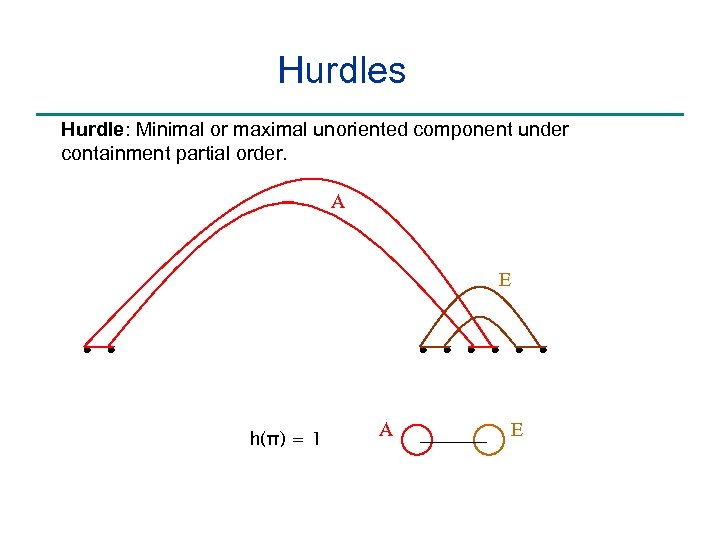 Hurdles

Hurdle: Minimal or maximal unoriented component under containment partial order.

A

E

$h(\pi) = 1$

A

E